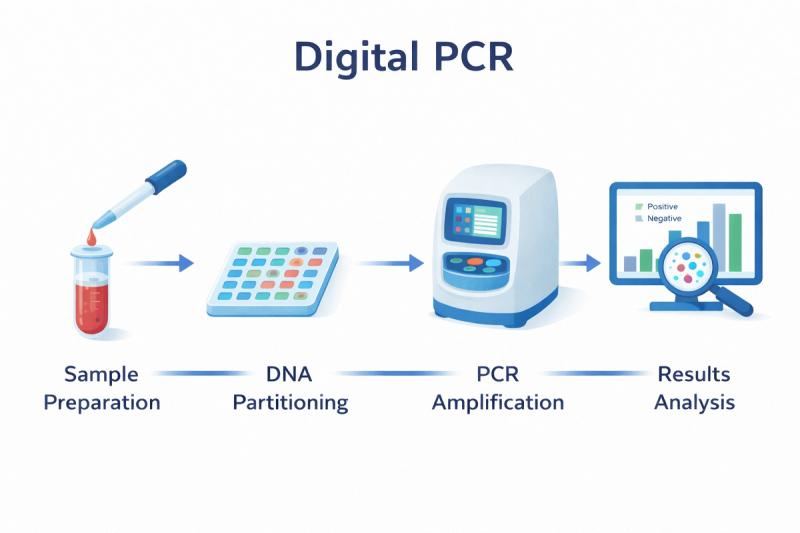 Digital PCR

Positive
Negative

Sample Preparation

DNA Partitioning

PCR Amplification

Results Analysis